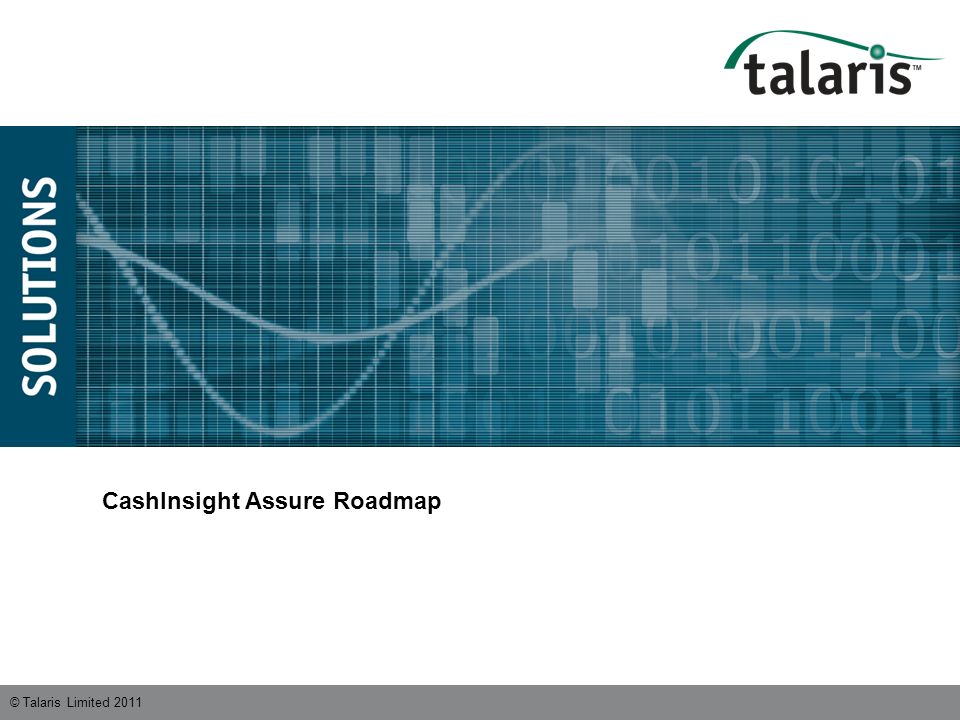 talaris™

SOLUTIONS

CashInsight Assure Roadmap

© Talaris Limited 2011